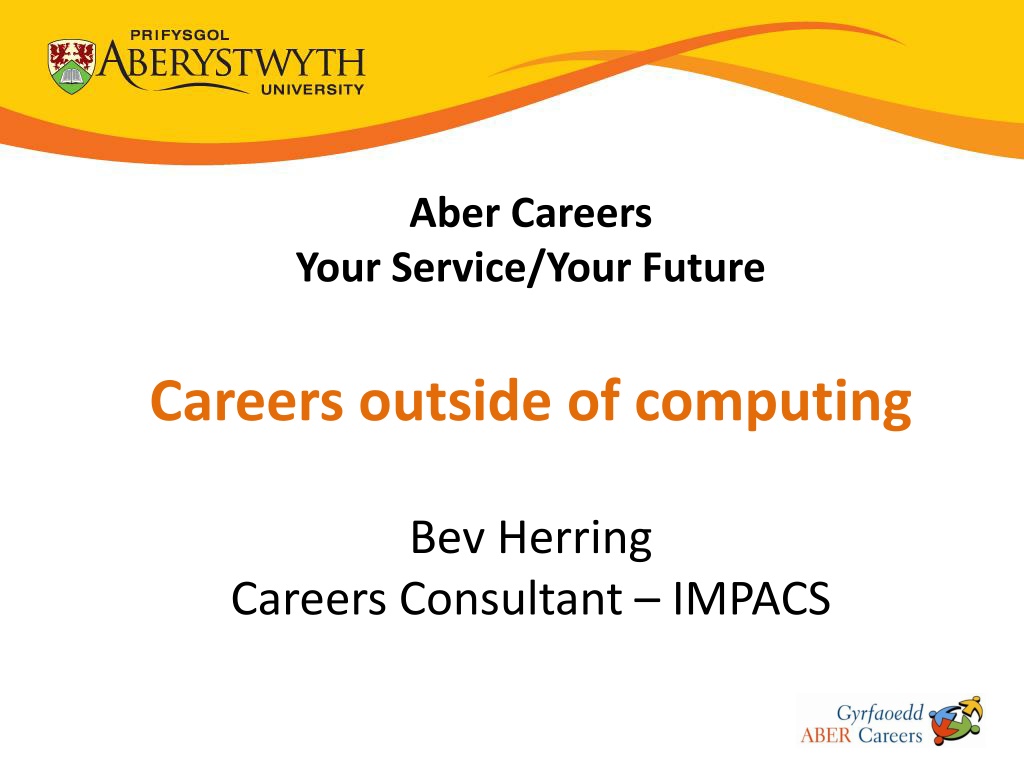 PRIFYSGOL
ABERYSTWYTH
UNIVERSITY

Aber Careers
Your Service/Your Future

Careers outside of computing

Bev Herring
Careers Consultant – IMPACS

Gyrfaoedd
ABER Careers